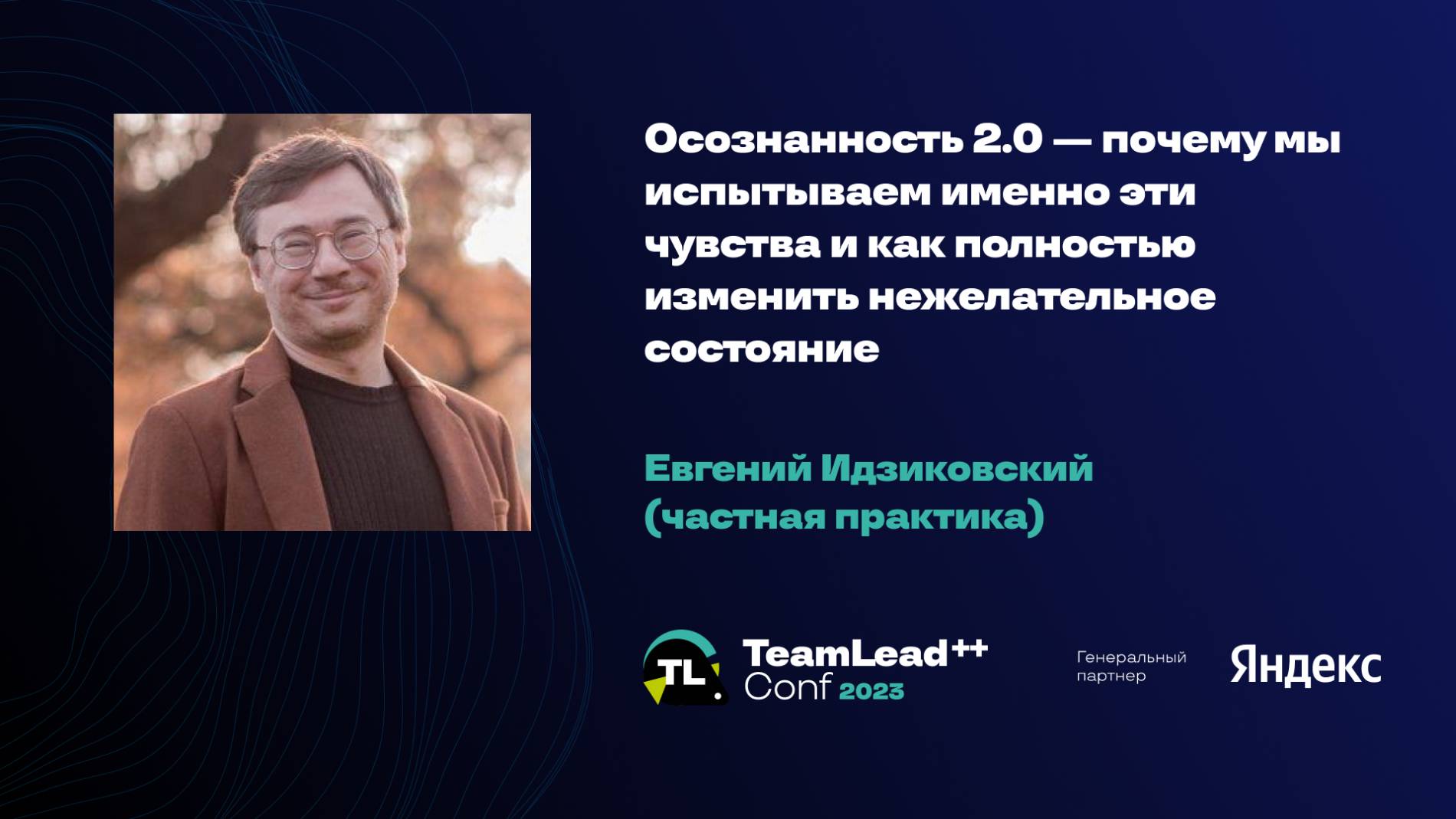 Осознанность 2.0 — почему мы испытываем именно эти чувства и как полностью изменить нежелательное состояние

Евгений Идзиковский (частная практика)

TL.

TeamLead++ Conf 2023

Генеральный партнер

Яндекс